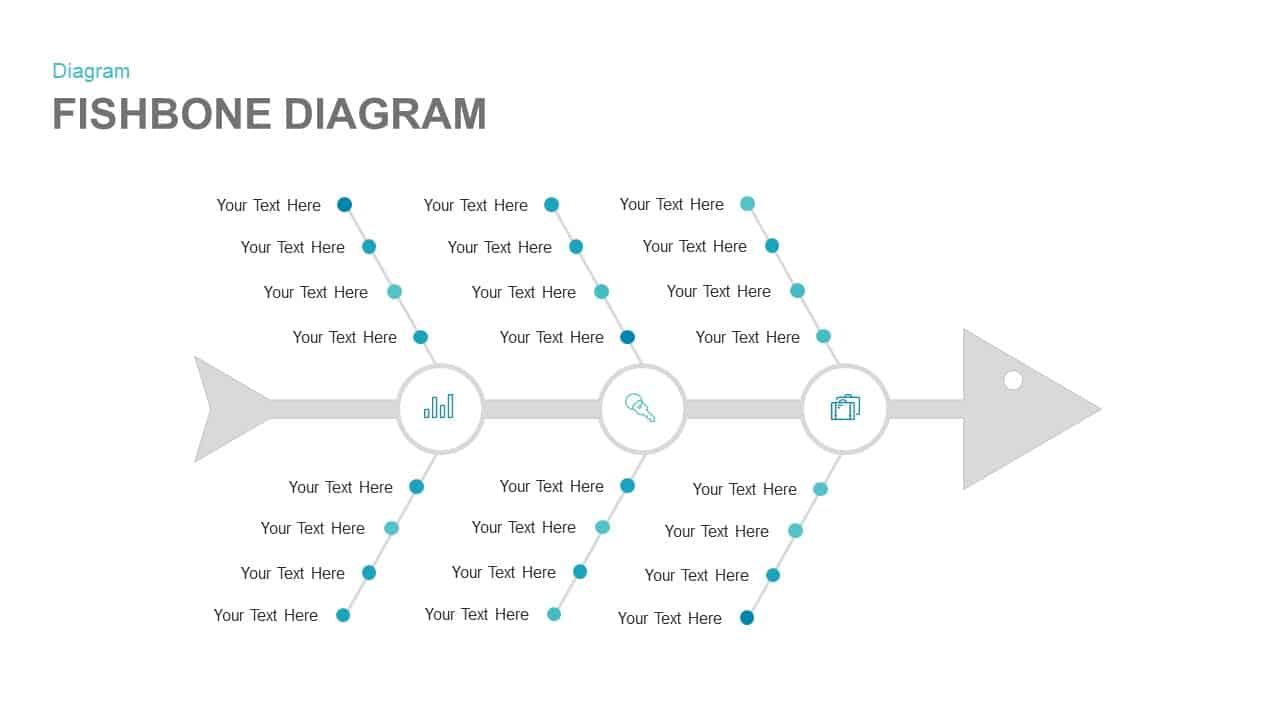 Diagram
FISHBONE DIAGRAM

Your Text Here
Your Text Here
Your Text Here
Your Text Here

Your Text Here
Your Text Here
Your Text Here
Your Text Here

Your Text Here
Your Text Here
Your Text Here
Your Text Here

Your Text Here
Your Text Here
Your Text Here
Your Text Here

Your Text Here
Your Text Here
Your Text Here
Your Text Here

Your Text Here
Your Text Here
Your Text Here
Your Text Here